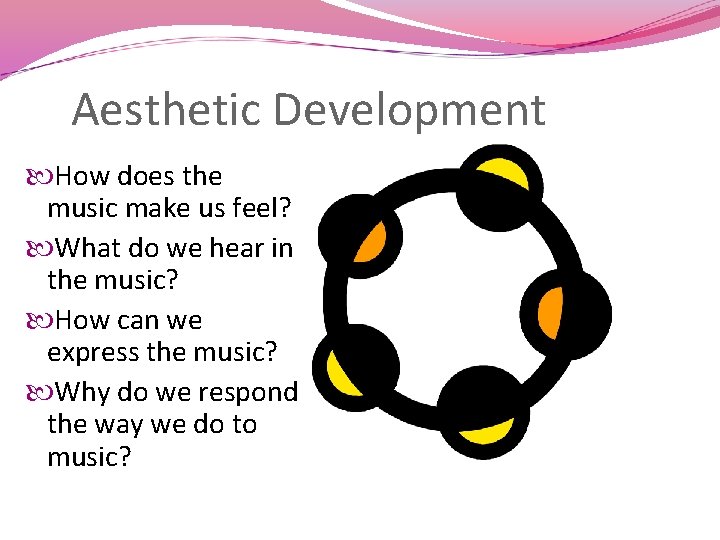 Aesthetic Development

How does the music make us feel?

What do we hear in the music?

How can we express the music?

Why do we respond the way we do to music?